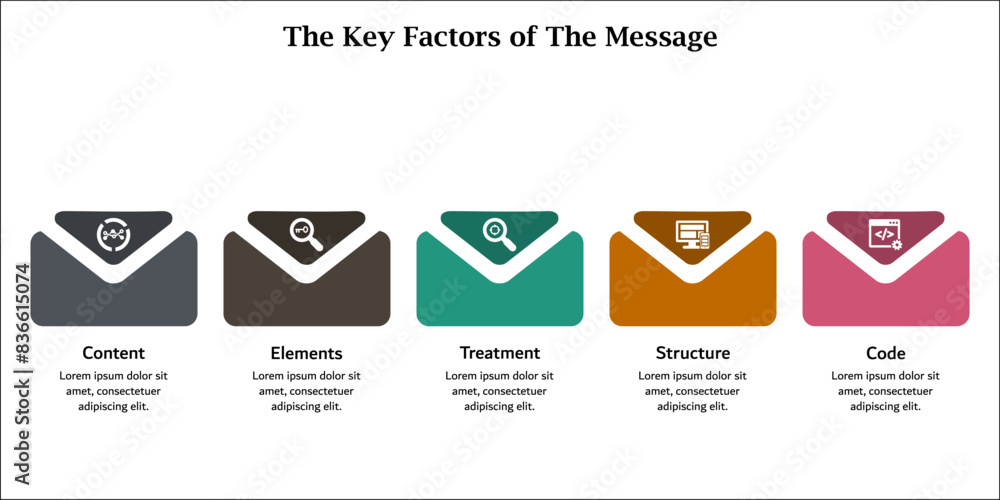 The Key Factors of The Message

Content
Lorem ipsum dolor sit amet, consectetuer adipiscing elit.

Elements
Lorem ipsum dolor sit amet, consectetuer adipiscing elit.

Treatment
Lorem ipsum dolor sit amet, consectetuer adipiscing elit.

Structure
Lorem ipsum dolor sit amet, consectetuer adipiscing elit.

Code
Lorem ipsum dolor sit amet, consectetuer adipiscing elit.

Adobe Stock | #836615074